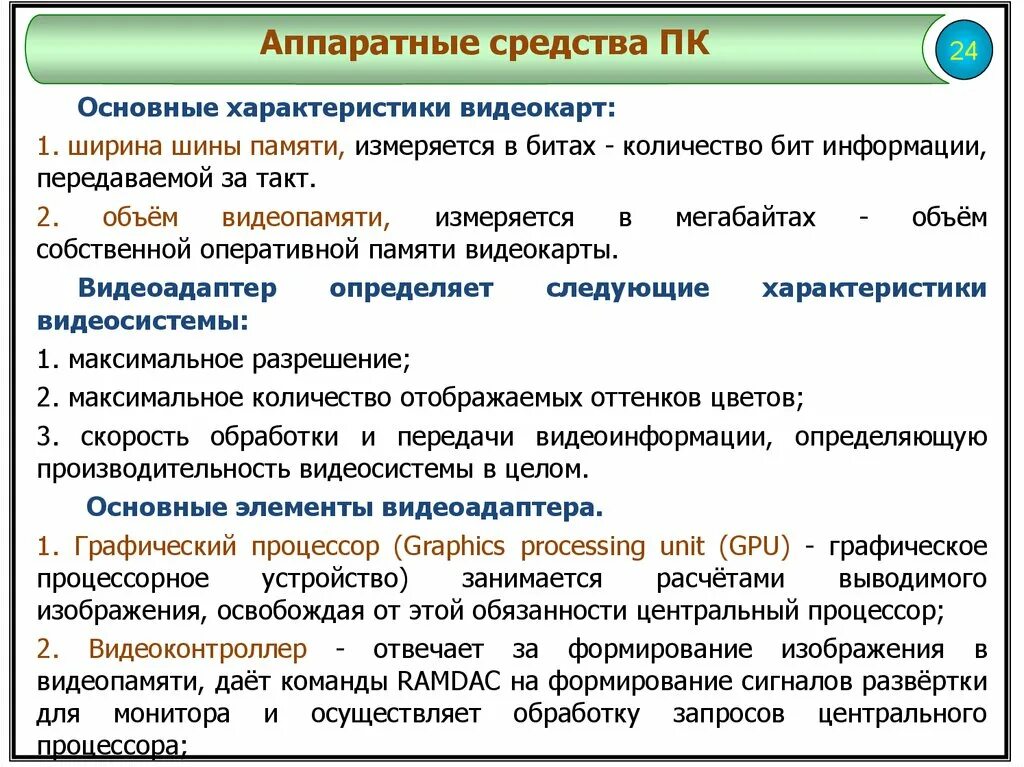 Аппаратные средства ПК

24

Основные характеристики видеокарт:

1. ширина шины памяти, измеряется в битах - количество бит информации, передаваемой за такт.

2. объём видеопамяти, измеряется в мегабайтах - объём собственной оперативной памяти видеокарты.

Видеоадаптер определяет следующие характеристики видеосистемы:

1. максимальное разрешение;

2. максимальное количество отображаемых оттенков цветов;

3. скорость обработки и передачи видеоинформации, определяющую производительность видеосистемы в целом.

Основные элементы видеоадаптера.

1. Графический процессор (Graphics processing unit (GPU) - графическое процессорное устройство) занимается расчётами выводимого изображения, освобождая от этой обязанности центральный процессор;

2. Видеоконтроллер - отвечает за формирование изображения в видеопамяти, даёт команды RAMDAC на формирование сигналов развёртки для монитора и осуществляет обработку запросов центрального процессора;